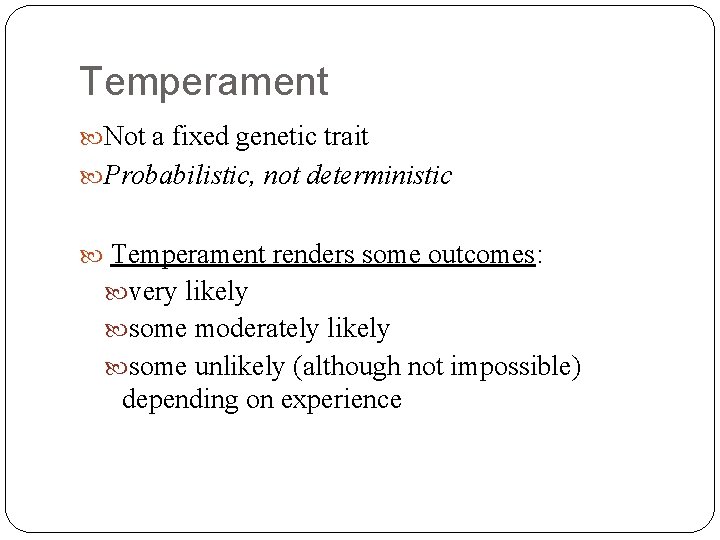 Temperament

Not a fixed genetic trait

Probabilistic, not deterministic

Temperament renders some outcomes:

very likely

some moderately likely

some unlikely (although not impossible) depending on experience